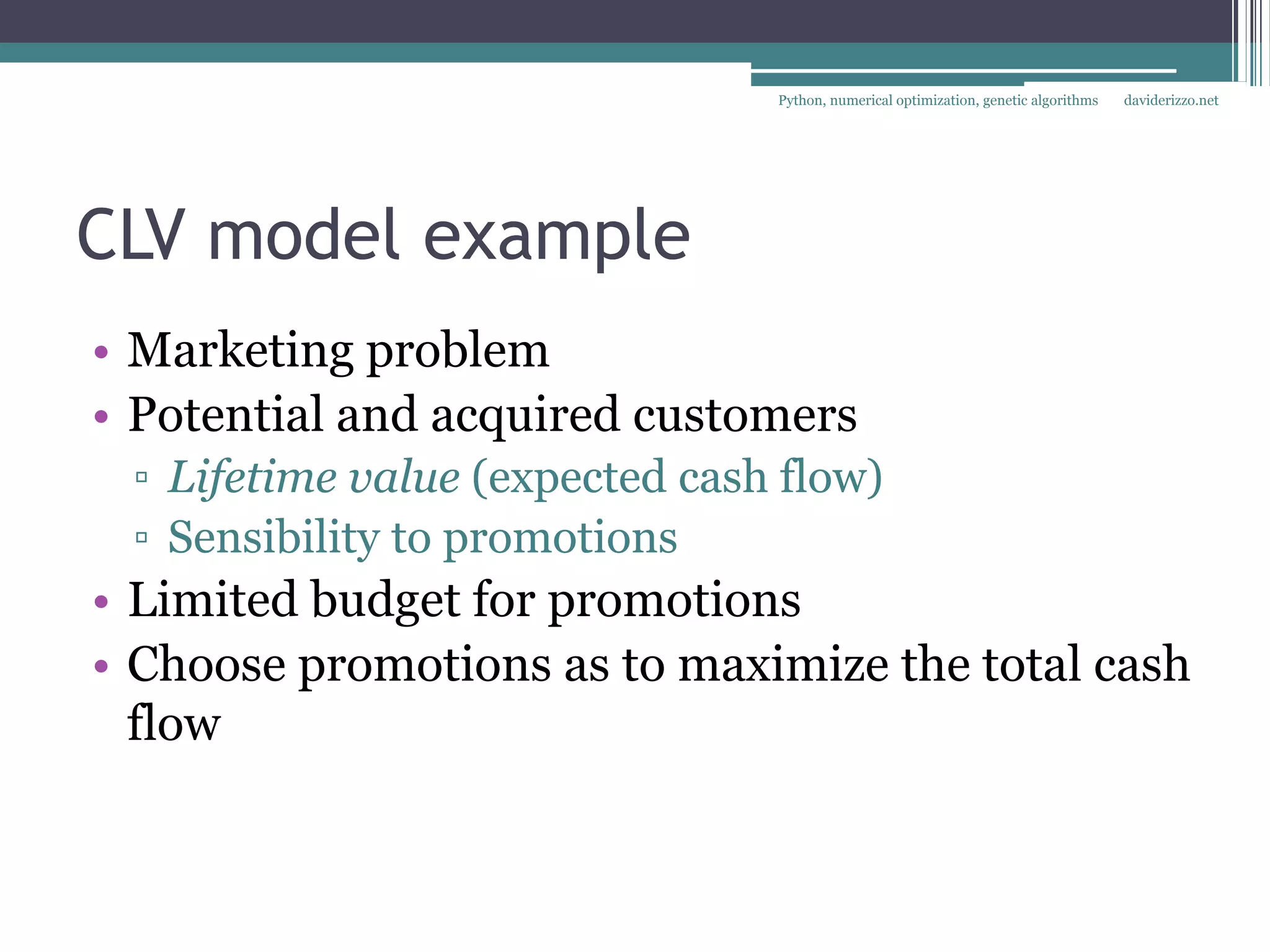 Python, numerical optimization, genetic algorithms    daviderizzo.net

CLV model example

• Marketing problem
• Potential and acquired customers
  ▫ Lifetime value (expected cash flow)
  ▫ Sensibility to promotions
• Limited budget for promotions
• Choose promotions as to maximize the total cash flow